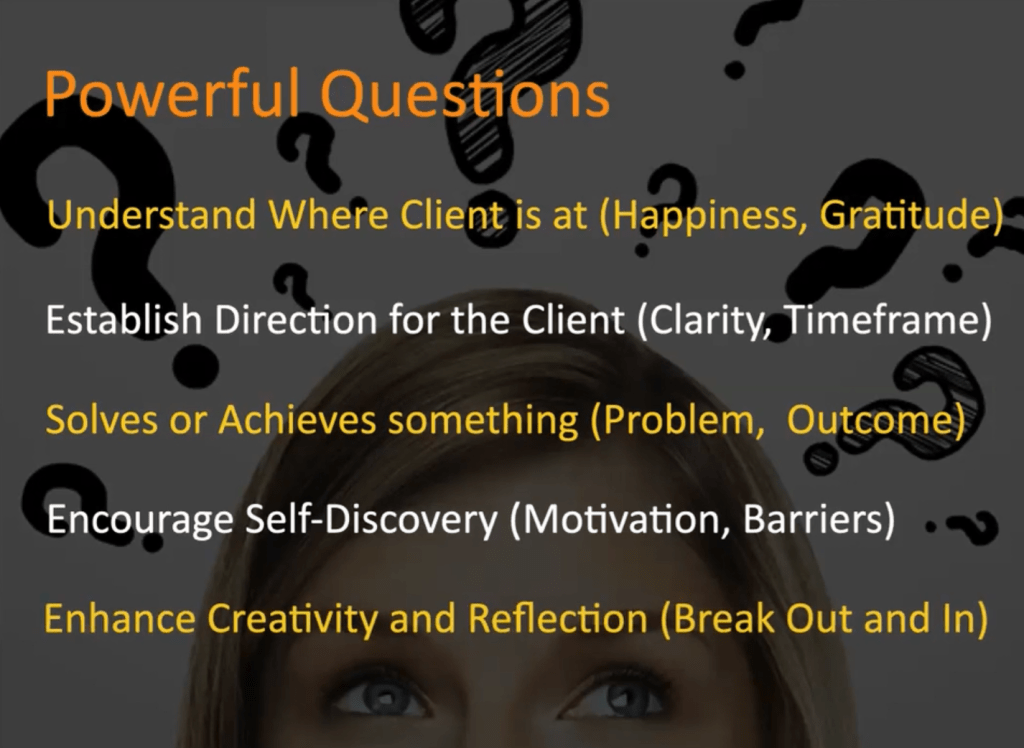 Powerful Questions

Understand Where Client is at (Happiness, Gratitude)

Establish Direction for the Client (Clarity, Timeframe)

Solves or Achieves something (Problem, Outcome)

Encourage Self-Discovery (Motivation, Barriers)

Enhance Creativity and Reflection (Break Out and In)